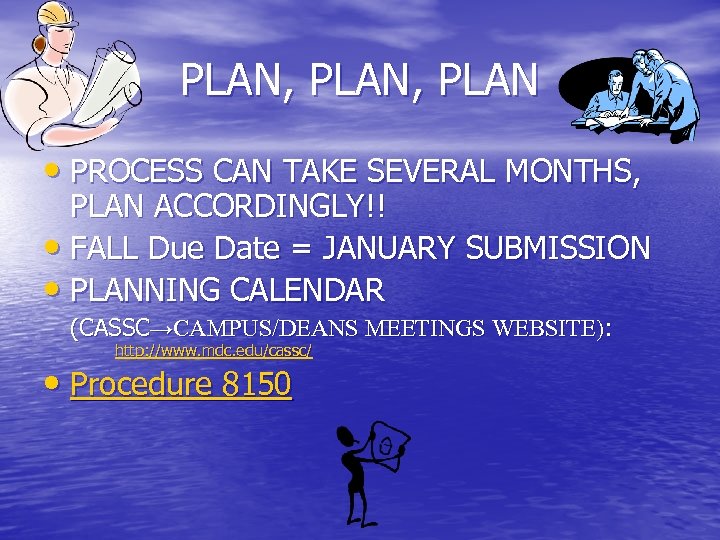 PLAN, PLAN, PLAN

• PROCESS CAN TAKE SEVERAL MONTHS, PLAN ACCORDINGLY!!
• FALL Due Date = JANUARY SUBMISSION
• PLANNING CALENDAR (CASSC→CAMPUS/DEANS MEETINGS WEBSITE):
http://www.mdc.edu/cassc/
• Procedure 8150